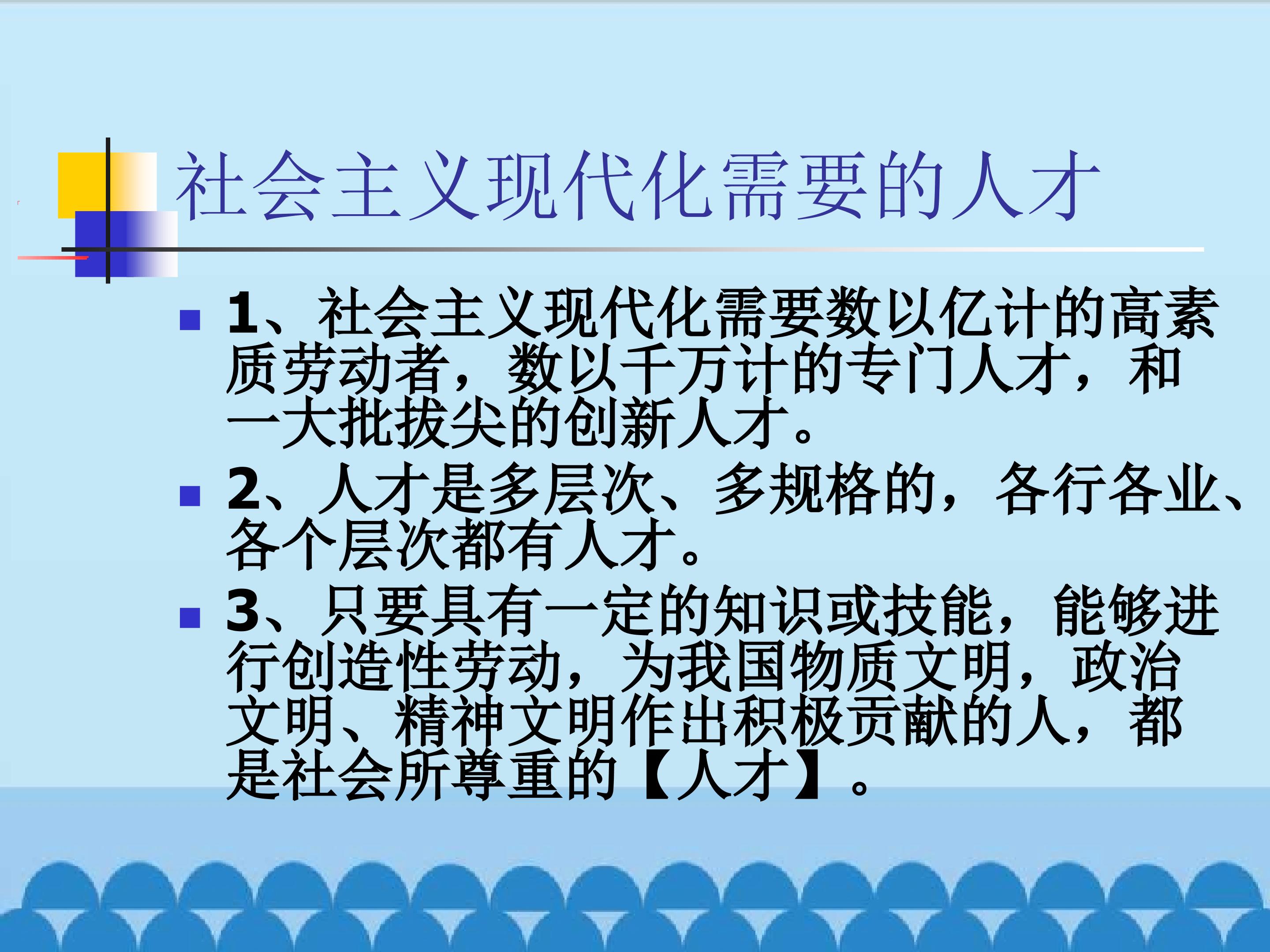 社会主义现代化需要的人才

1、社会主义现代化需要数以亿计的高素质劳动者，数以千万计的专门人才，和一大批拔尖的创新人才。

2、人才是多层次、多规格的，各行各业、各个层次都有人才。

3、只要具有一定的知识或技能，能够进行创造性劳动，为我国物质文明，政治文明、精神文明作出积极贡献的人，都是社会所尊重的【人才】。